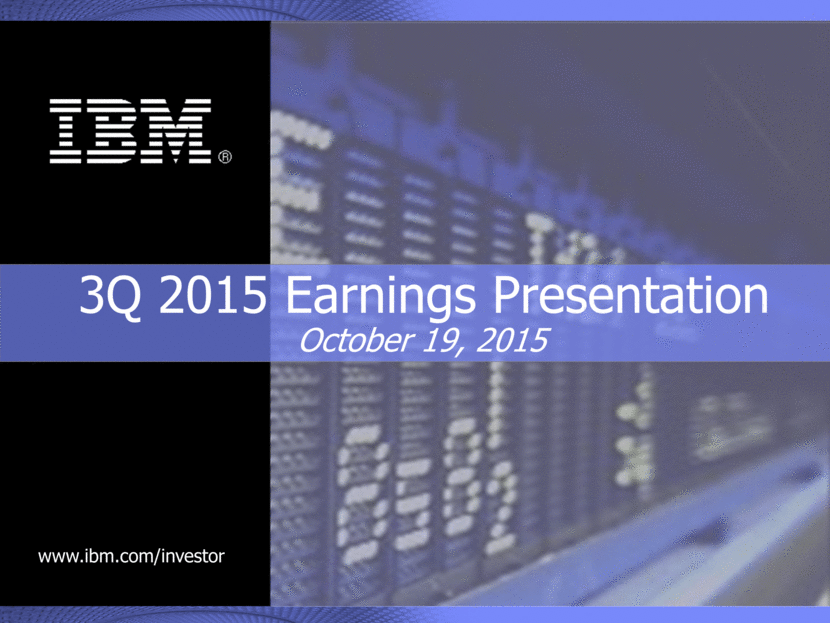 IBM®

3Q 2015 Earnings Presentation
October 19, 2015

www.ibm.com/investor